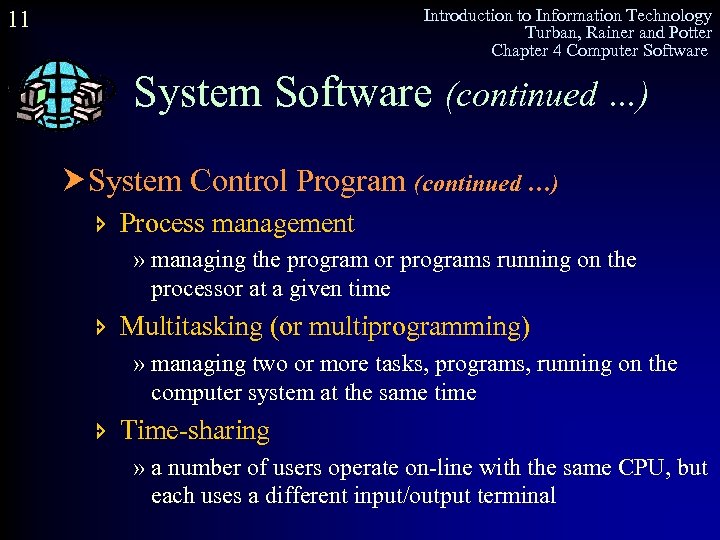 11

Introduction to Information Technology
Turban, Rainer and Potter
Chapter 4 Computer Software

System Software (continued ...)

System Control Program (continued ...)

Process management

» managing the program or programs running on the processor at a given time

Multitasking (or multiprogramming)

» managing two or more tasks, programs, running on the computer system at the same time

Time-sharing

» a number of users operate on-line with the same CPU, but each uses a different input/output terminal